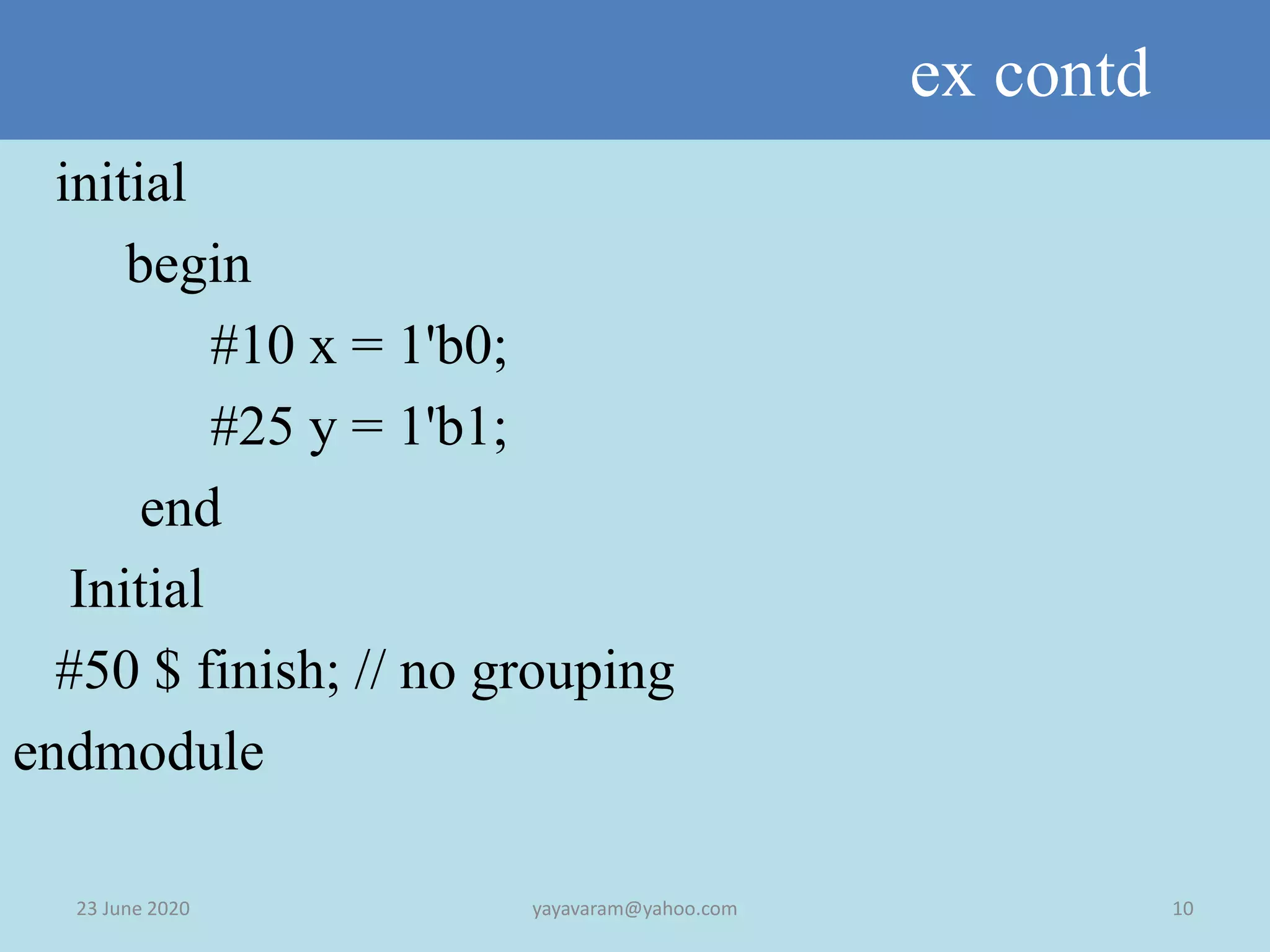 ex contd

initial

begin

#10 x = 1'b0;

#25 y = 1'b1;

end

Initial

#50 $ finish; // no grouping

endmodule

23 June 2020

yayavaram@yahoo.com

10